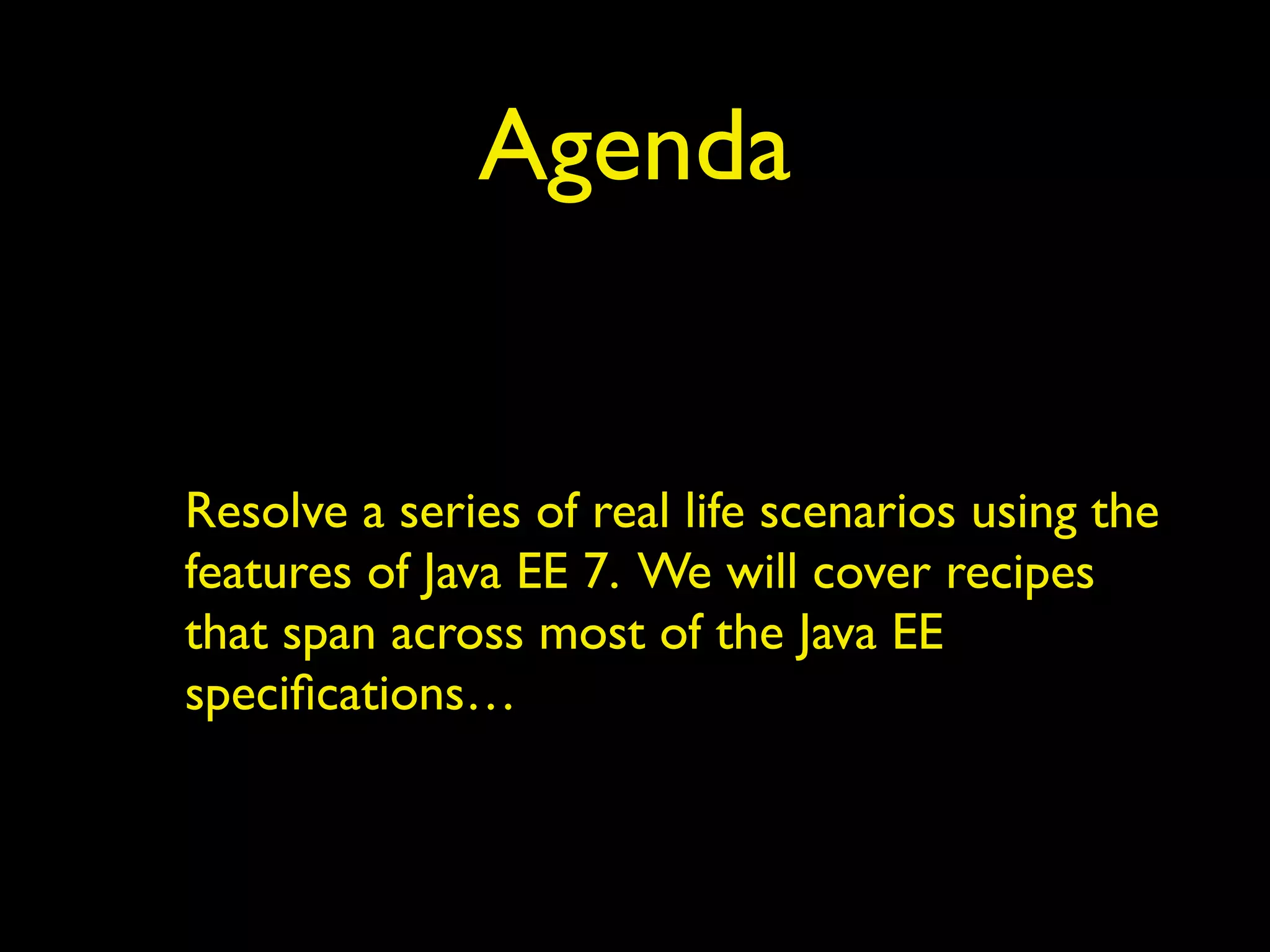 Agenda

Resolve a series of real life scenarios using the features of Java EE 7. We will cover recipes that span across most of the Java EE specifications…